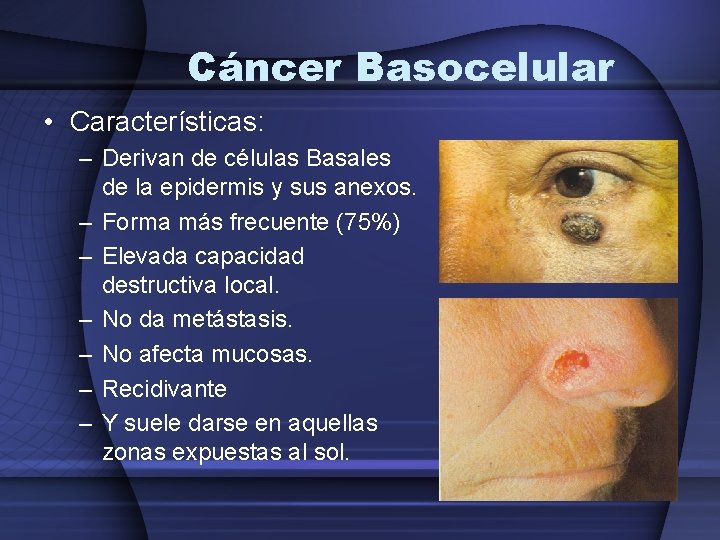 Cáncer Basocelular

• Características:
– Derivan de células Basales de la epidermis y sus anexos.
– Forma más frecuente (75%)
– Elevada capacidad destructiva local.
– No da metástasis.
– No afecta mucosas.
– Recidivante
– Y suele darse en aquellas zonas expuestas al sol.